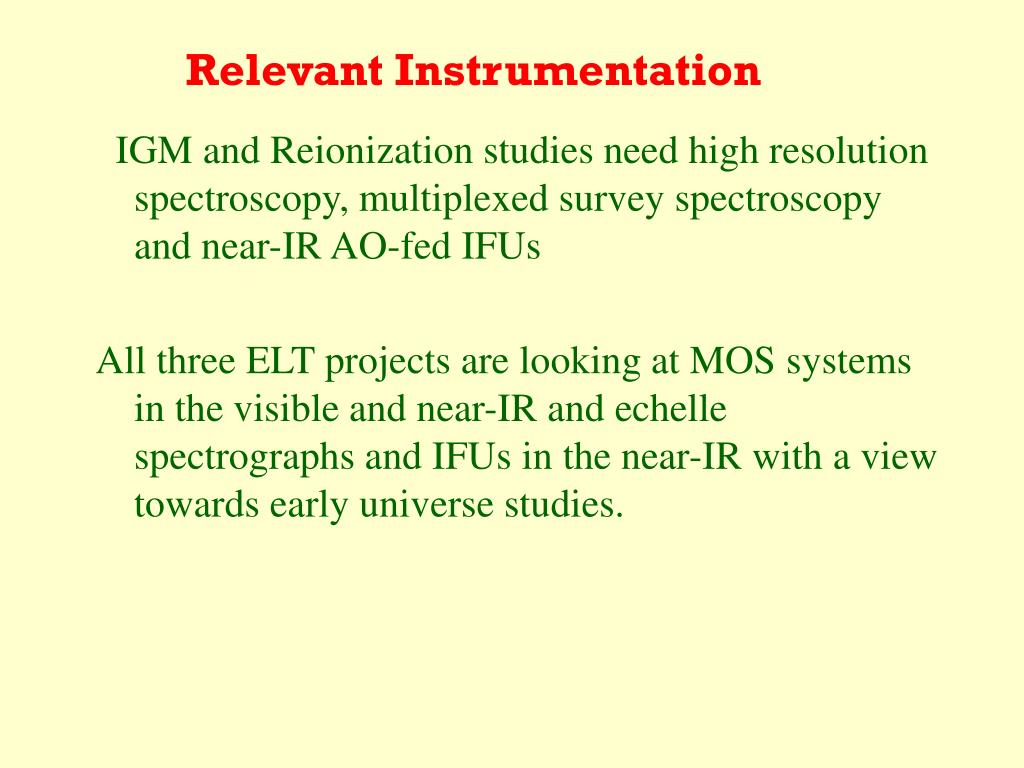 Relevant Instrumentation

IGM and Reionization studies need high resolution spectroscopy, multiplexed survey spectroscopy and near-IR AO-fed IFUs

All three ELT projects are looking at MOS systems in the visible and near-IR and echelle spectrographs and IFUs in the near-IR with a view towards early universe studies.